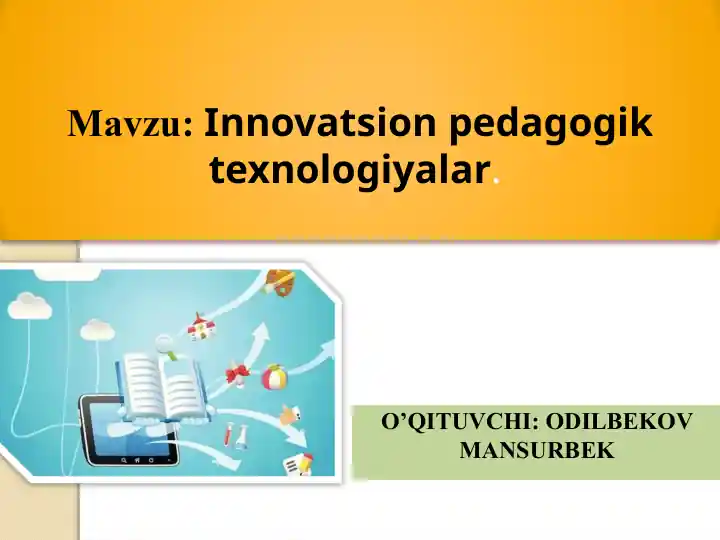 Mavzu: Innovatsion pedagogik texnologiyalar.

O’QITUVCHI: ODILBEKOV MANSURBEK